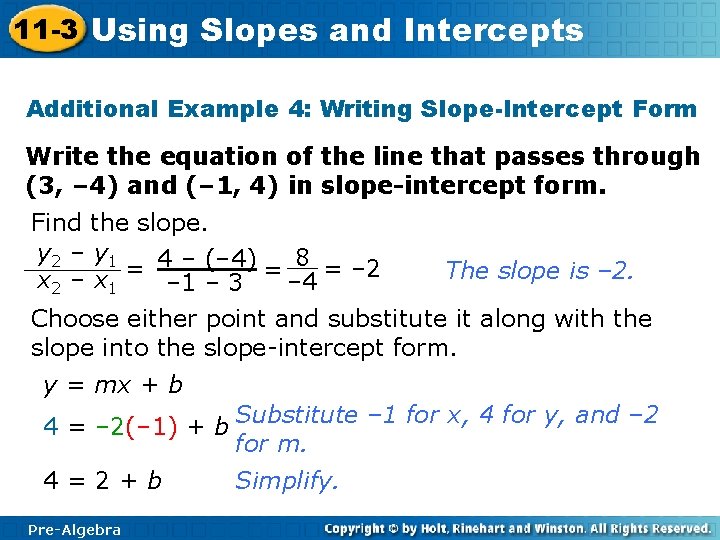 11-3 Using Slopes and Intercepts

Additional Example 4: Writing Slope-Intercept Form

Write the equation of the line that passes through (3, –4) and (–1, 4) in slope-intercept form.

Find the slope.

$\frac{y_2 - y_1}{x_2 - x_1} = \frac{4 - (-4)}{-1 - 3} = \frac{8}{-4} = -2$ The slope is –2.

Choose either point and substitute it along with the slope into the slope-intercept form.

$y = mx + b$

$4 = -2(-1) + b$ Substitute –1 for x, 4 for y, and –2 for m.

$4 = 2 + b$ Simplify.

Pre-Algebra

Copyright © by Holt, Rinehart and Winston. All Rights Reserved.